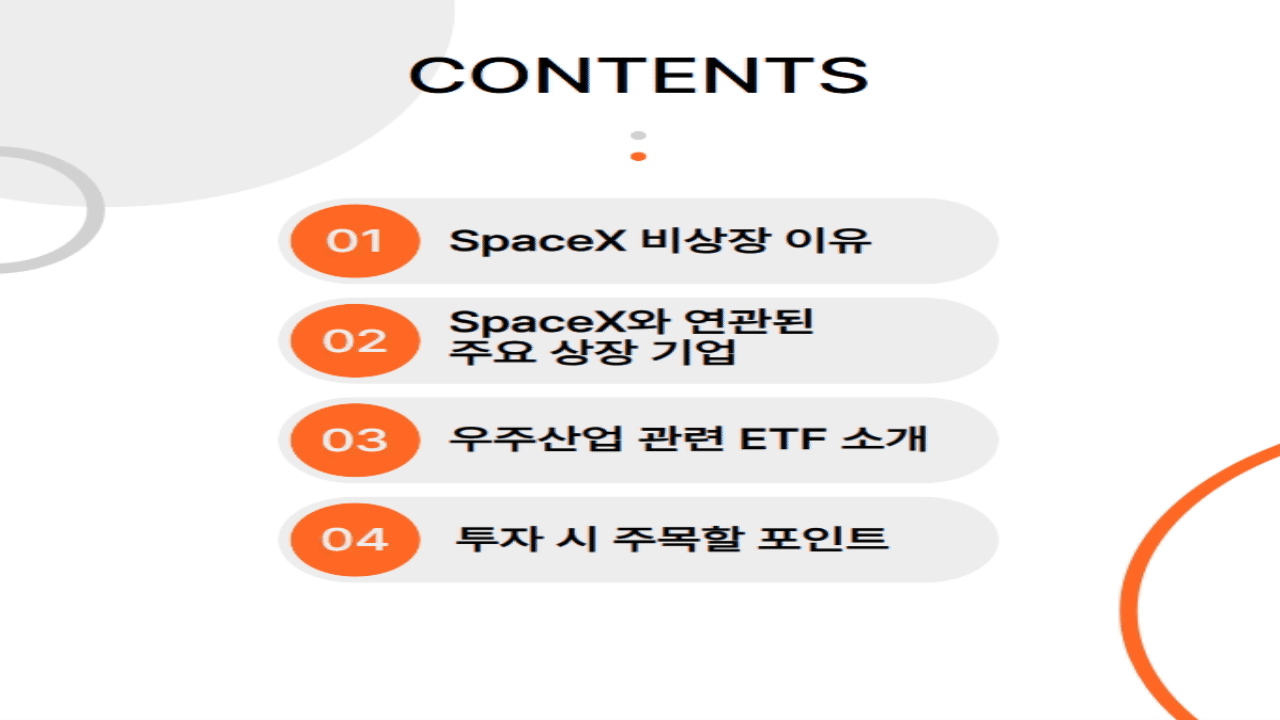 CONTENTS

01 SpaceX 비상장 이유

02 SpaceX와 연관된 주요 상장 기업

03 우주산업 관련 ETF 소개

04 투자 시 주목할 포인트